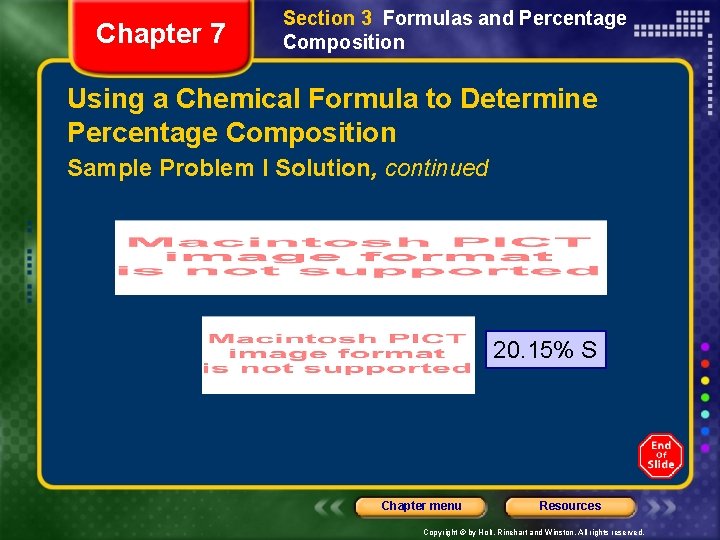 Chapter 7

Section 3 Formulas and Percentage Composition

Using a Chemical Formula to Determine Percentage Composition

Sample Problem I Solution, continued

Macintosh PICT image format is not supported

Macintosh PICT image format is not supported

20.15% S

End Of Slide

Chapter menu

Resources

Copyright © by Holt, Rinehart and Winston. All rights reserved.